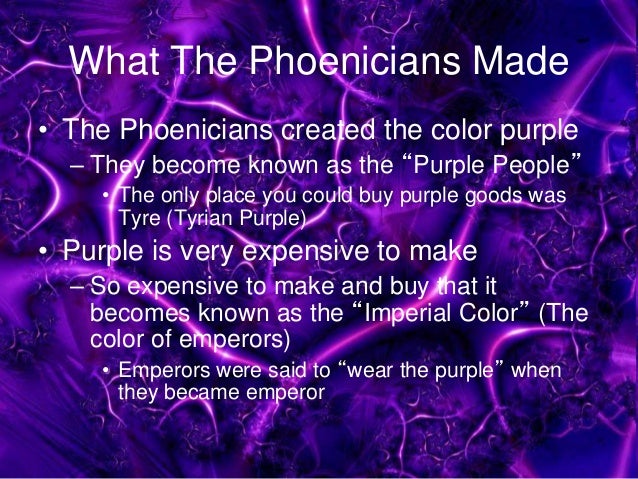 What The Phoenicians Made

• The Phoenicians created the color purple
– They become known as the “Purple People”
• The only place you could buy purple goods was Tyre (Tyrian Purple)
• Purple is very expensive to make
– So expensive to make and buy that it becomes known as the “Imperial Color” (The color of emperors)
• Emperors were said to “wear the purple” when they became emperor